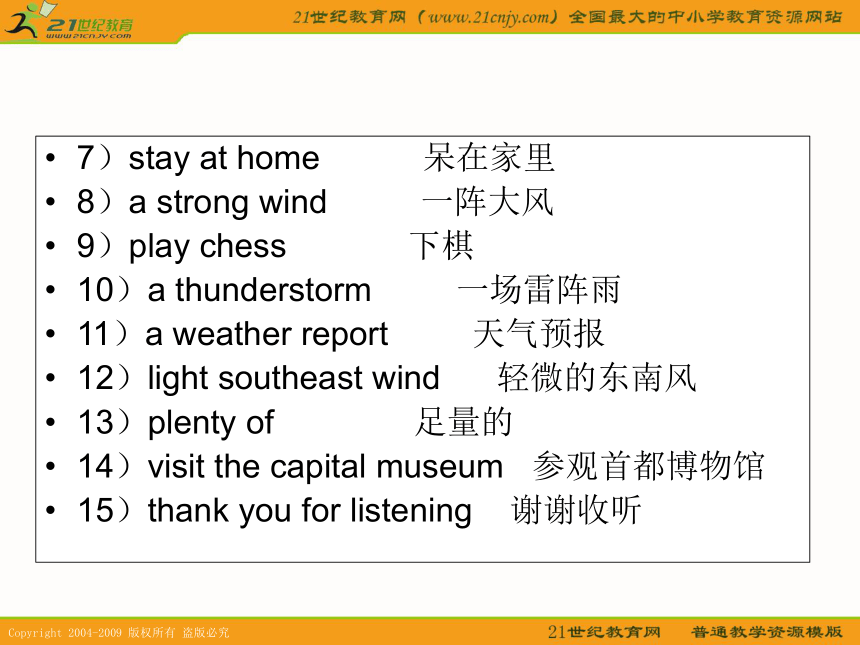 21世纪教育
www.21cnjy.com

21世纪教育网（www.21cnjy.com）全国最大的中小学教育资源网站

• 7）stay at home 呆在家里
• 8）a strong wind 一阵大风
• 9）play chess 下棋
• 10）a thunderstorm 一场雷阵雨
• 11）a weather report 天气预报
• 12）light southeast wind 轻微的东南风
• 13）plenty of 足量的
• 14）visit the capital museum 参观首都博物馆
• 15）thank you for listening 谢谢收听

Copyright 2004-2009 版权所有 盗版必究

21世纪教育网 普通教学资源模版